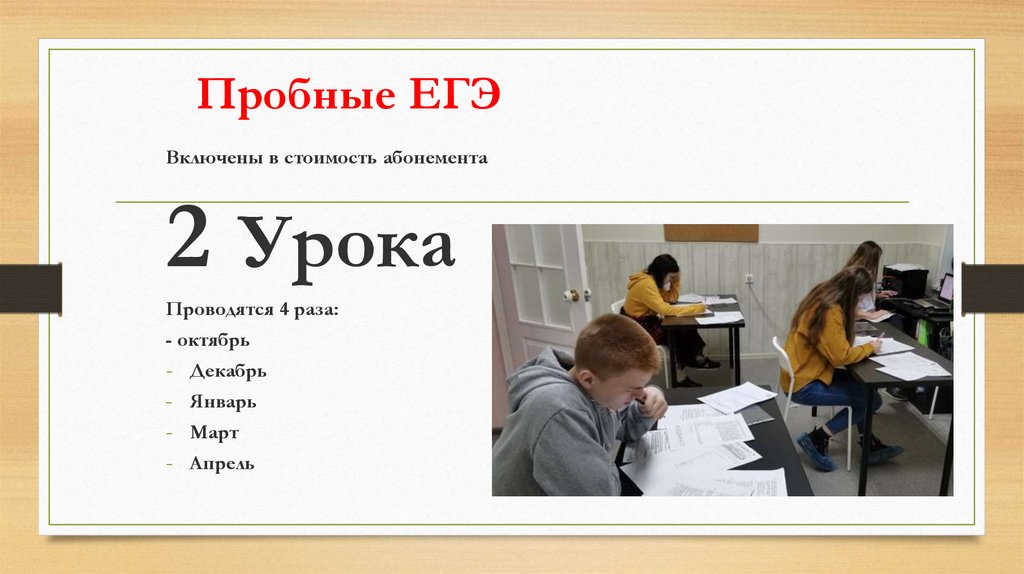 Пробные ЕГЭ

Включены в стоимость абонемента

2 Урока

Проводятся 4 раза:

- октябрь
- Декабрь
- Январь
- Март
- Апрель